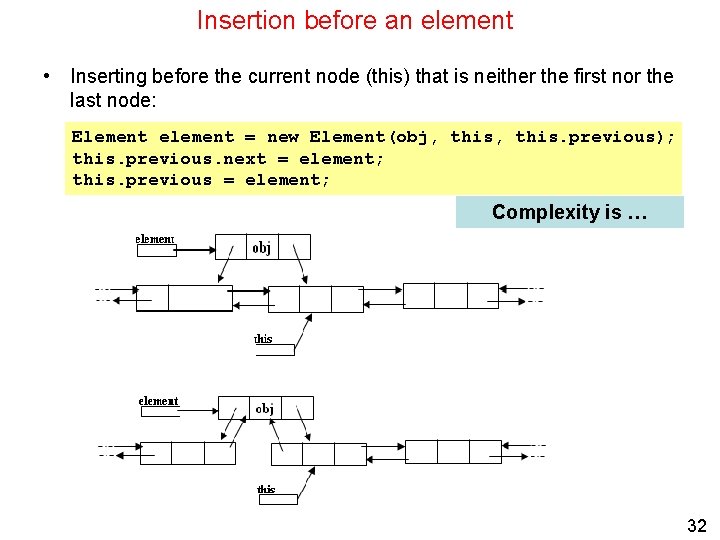 Insertion before an element

• Inserting before the current node (this) that is neither the first nor the last node:

Element element = new Element(obj, this, this.previous);
this.previous.next = element;
this.previous = element;

Complexity is …

element
obj
this

element
obj
this

32